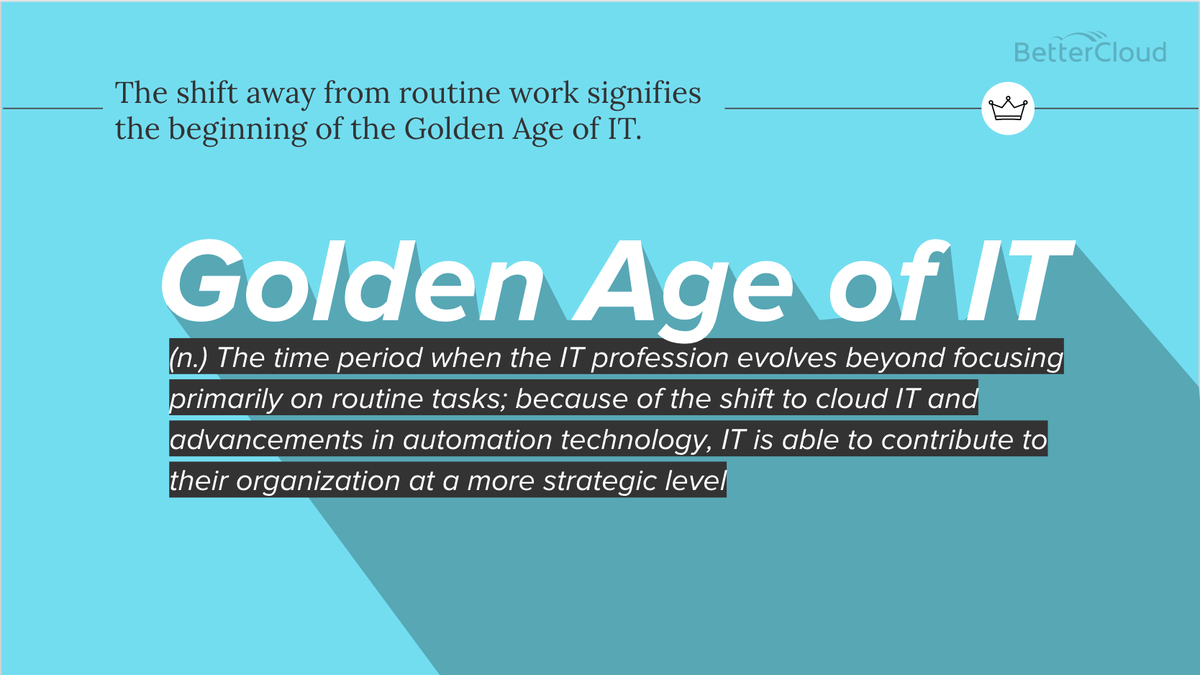 BetterCloud

The shift away from routine work signifies the beginning of the Golden Age of IT.

Golden Age of IT

(n.) The time period when the IT profession evolves beyond focusing primarily on routine tasks; because of the shift to cloud IT and advancements in automation technology, IT is able to contribute to their organization at a more strategic level